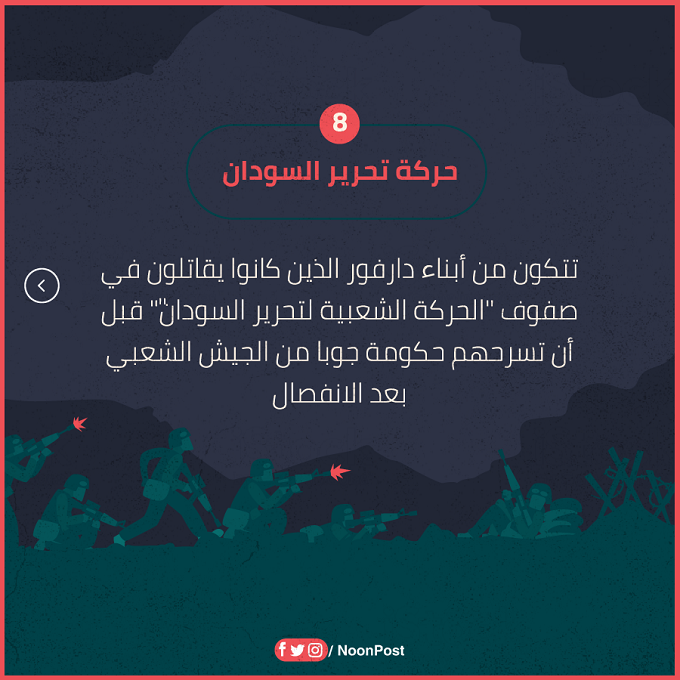 8

حركة تحرير السودان

تتكون من أبناء دارفور الذين كانوا يقاتلون في صفوف "الحركة الشعبية لتحرير السودان" قبل أن تسرحهم حكومة جوبا من الجيش الشعبي بعد الانفصال

/ NoonPost